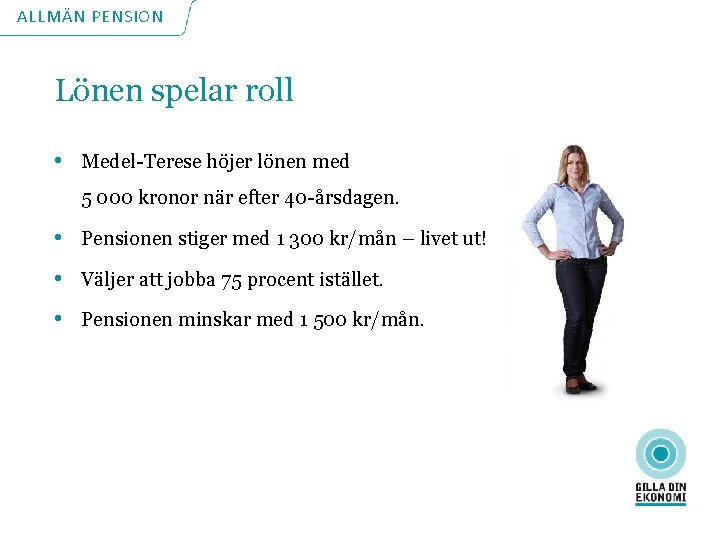 ALLMÄN PENSION

Lönen spelar roll

• Medel-Terese höjer lönen med 5 000 kronor när efter 40-årsdagen.
• Pensionen stiger med 1 300 kr/mån – livet ut!
• Väljer att jobba 75 procent istället.
• Pensionen minskar med 1 500 kr/mån.

GILLA DIN EKONOMI